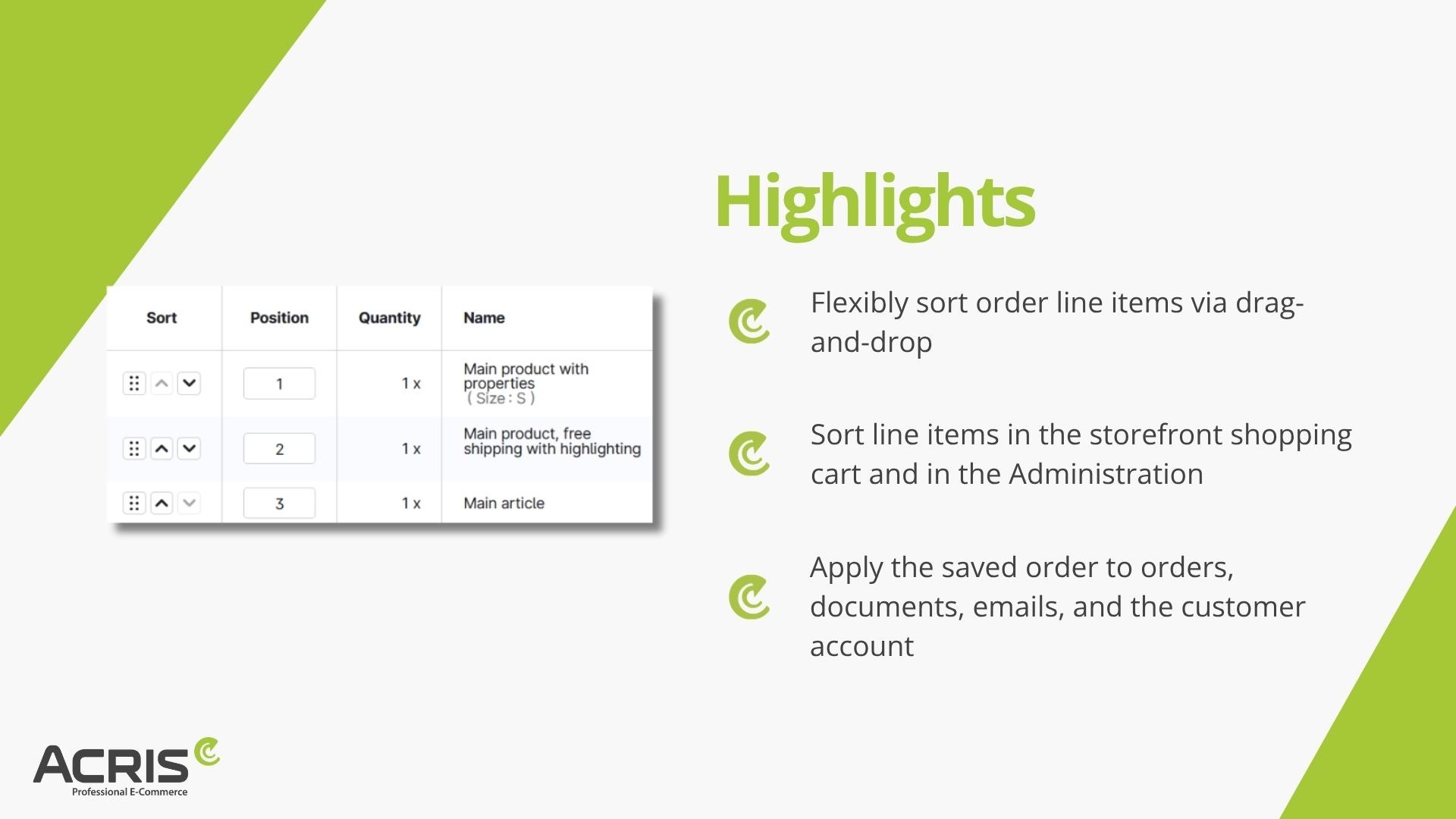 | Sort | Position | Quantity | Name |
|---|---|---|---|
| | 1 | 1 x | Main product with properties ( Size : S ) |
| | 2 | 1 x | Main product, free shipping with highlighting |
| | 3 | 1 x | Main article |

Highlights

Flexibly sort order line items via drag-and-drop

Sort line items in the storefront shopping cart and in the Administration

Apply the saved order to orders, documents, emails, and the customer account

ACRIS
Professional E-Commerce